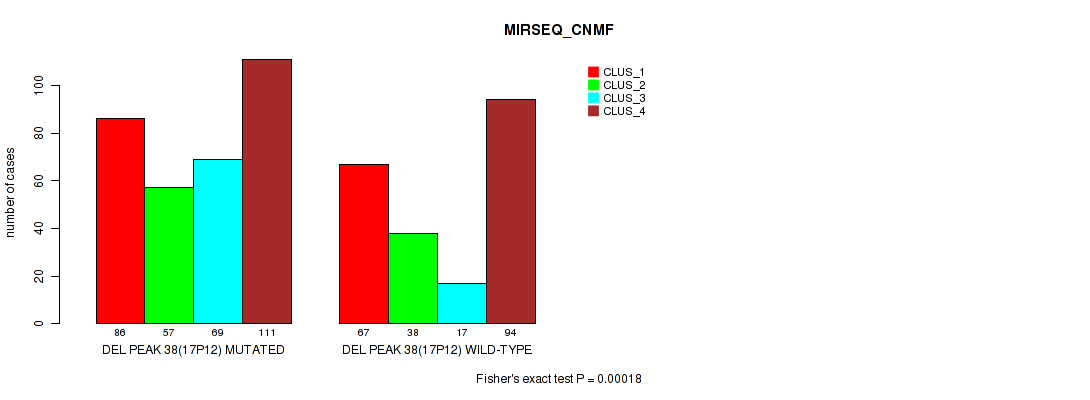 MIRSEQ_CNMF

CLUS_1
CLUS_2
CLUS_3
CLUS_4

number of cases

0
20
40
60
80
100

86 57 69 111
DEL PEAK 38(17P12) MUTATED

67 38 17 94
DEL PEAK 38(17P12) WILD-TYPE

Fisher's exact test P = 0.00018